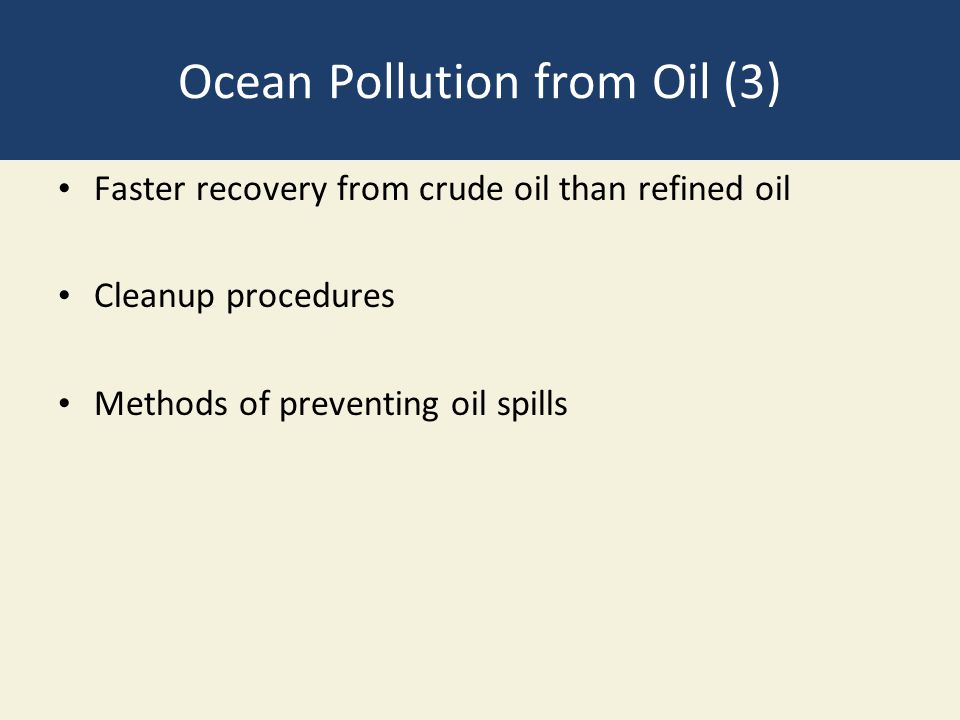 Ocean Pollution from Oil (3)

• Faster recovery from crude oil than refined oil

• Cleanup procedures

• Methods of preventing oil spills